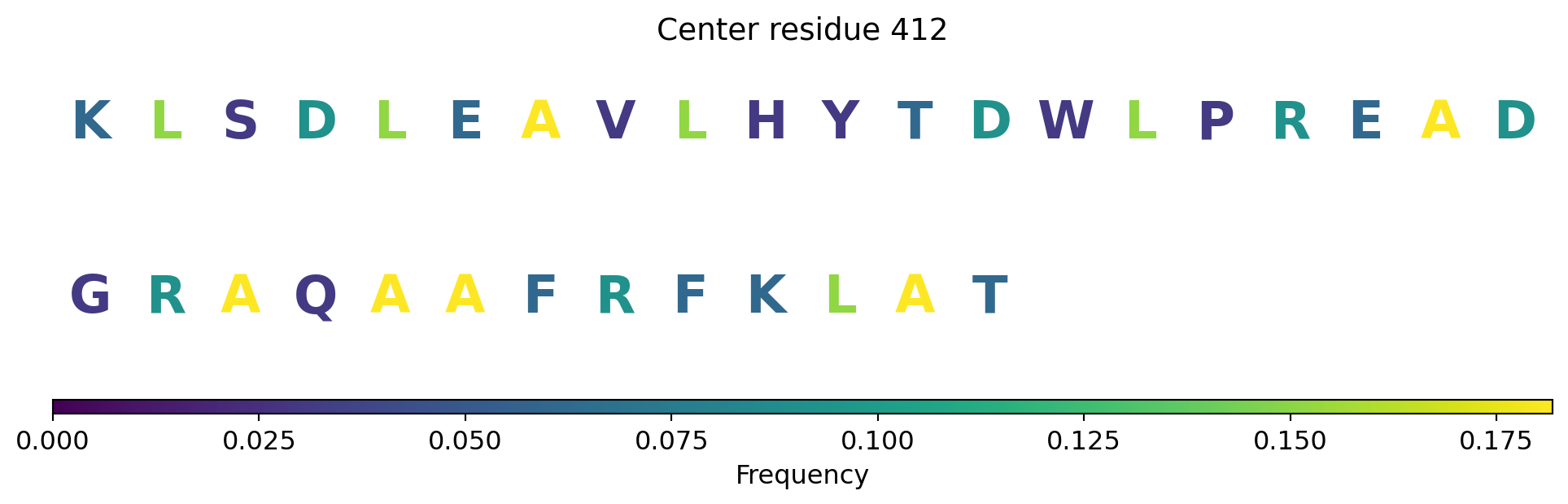 Center residue 412

K L S D L E A V L H Y T D W L P R E A D

G R A Q A A F R F K L A T

0.000 0.025 0.050 0.075 0.100 0.125 0.150 0.175

Frequency